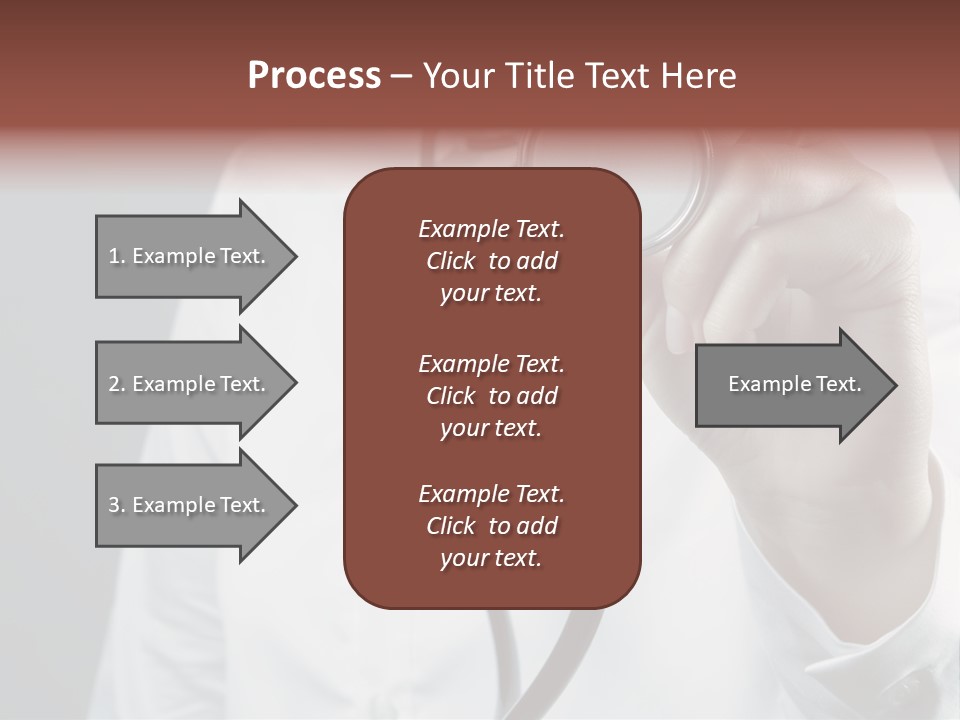 Process – Your Title Text Here

1. Example Text.

2. Example Text.

3. Example Text.

Example Text. Click to add your text.

Example Text. Click to add your text.

Example Text. Click to add your text.

Example Text.